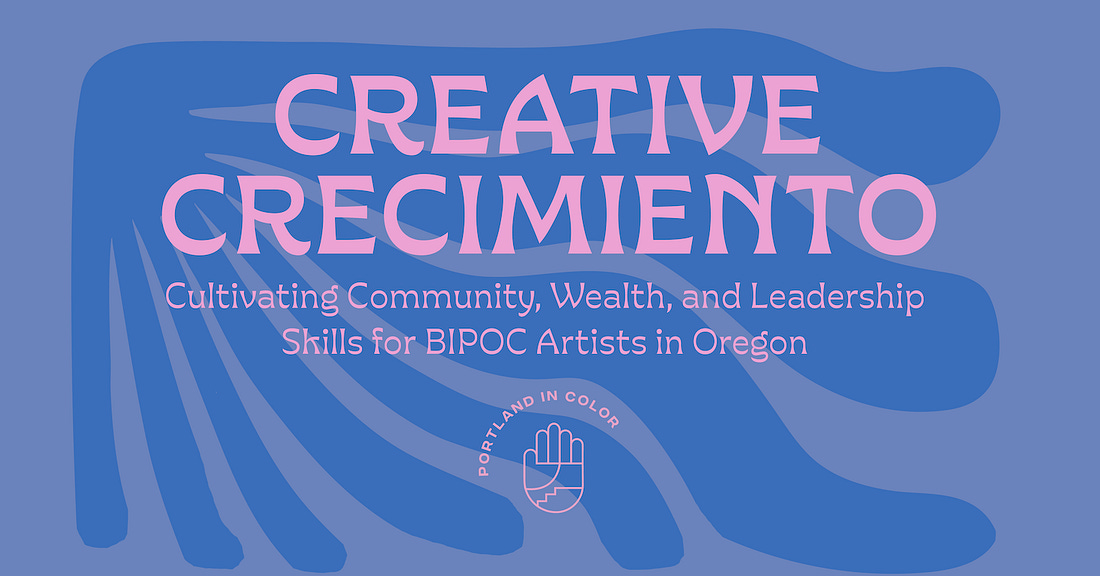 CREATIVE CRECIMIENTO

Cultivating Community, Wealth, and Leadership Skills for BIPOC Artists in Oregon

PORTLAND IN COLOR